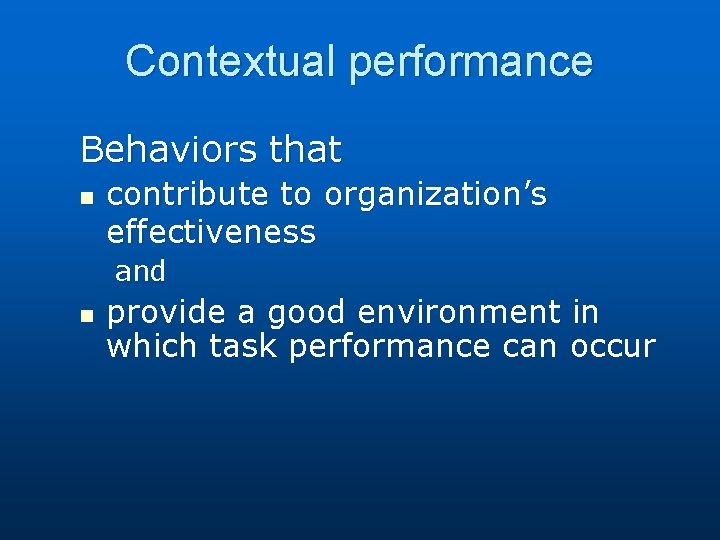 Contextual performance

Behaviors that

- contribute to organization’s effectiveness

and

- provide a good environment in which task performance can occur